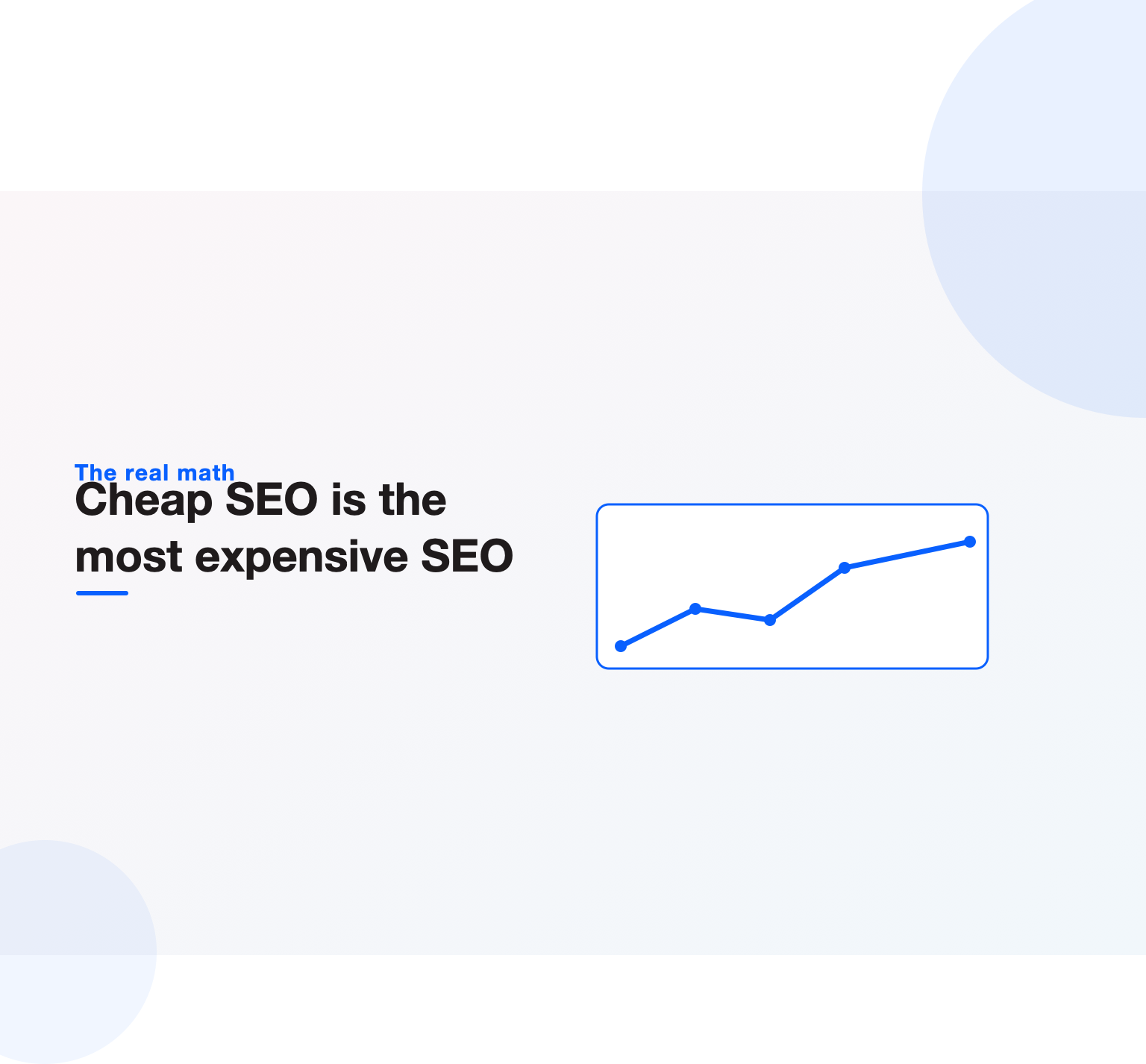 The real math

Cheap SEO is the most expensive SEO